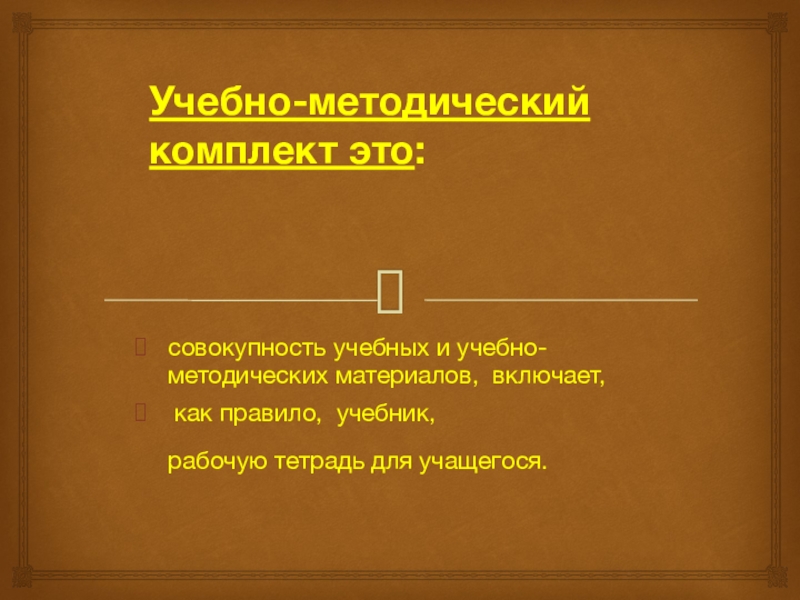 Учебно-методический комплект это:

совокупность учебных и учебно-методических материалов, включает,

как правило, учебник,

рабочую тетрадь для учащегося.